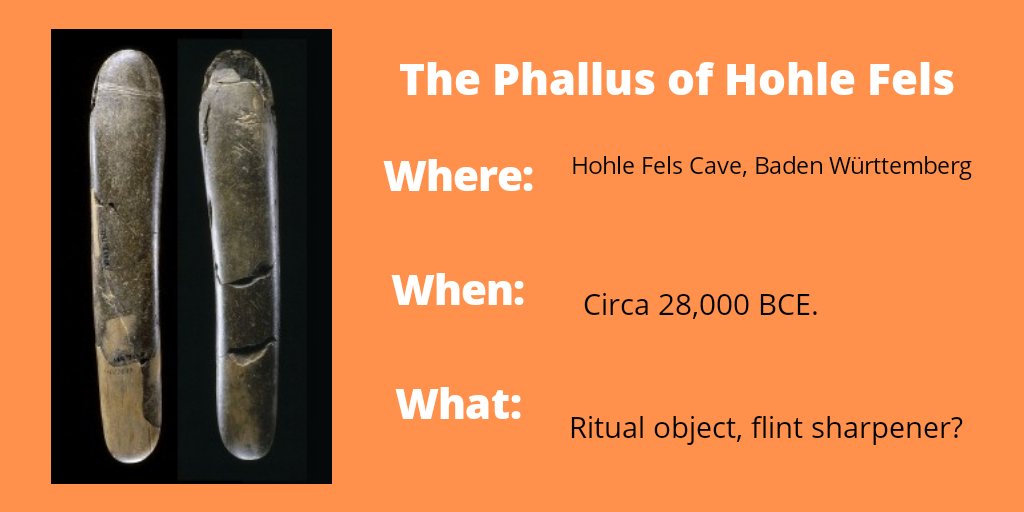 The Phallus of Hohle Fels

Where: Hohle Fels Cave, Baden Württemberg

When: Circa 28,000 BCE.

What: Ritual object, flint sharpener?